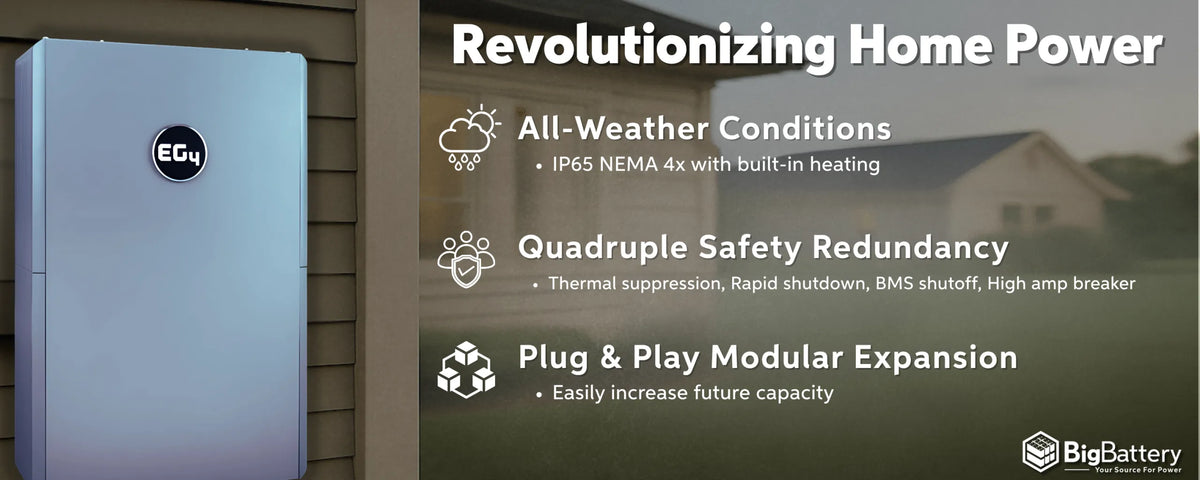 EG4

Revolutionizing Home Power

All-Weather Conditions
• IP65 NEMA 4x with built-in heating

Quadruple Safety Redundancy
• Thermal suppression, Rapid shutdown, BMS shutoff, High amp breaker

Plug & Play Modular Expansion
• Easily increase future capacity

BigBattery
Your Source For Power